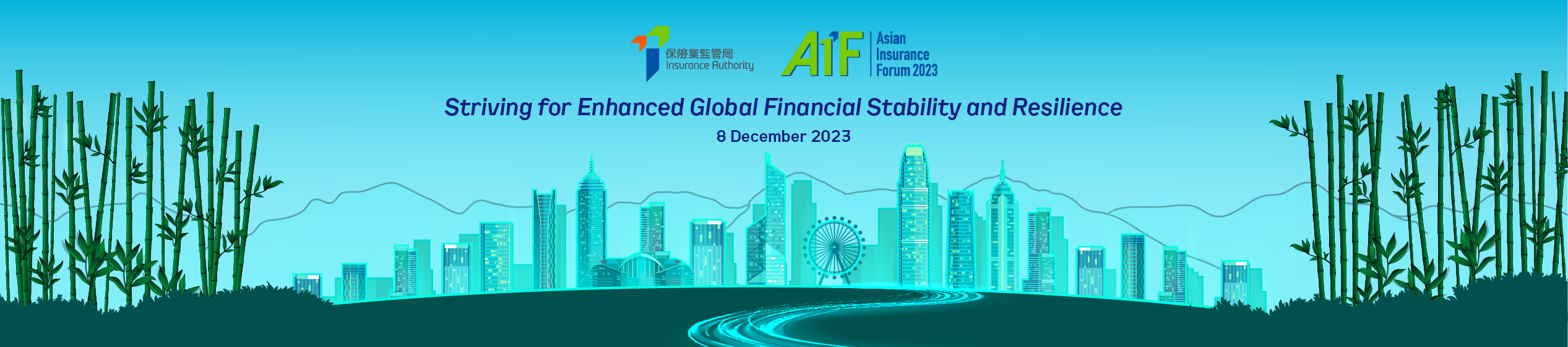 保險業監管局
Insurance Authority

AIF Asian Insurance Forum 2023

Striving for Enhanced Global Financial Stability and Resilience

8 December 2023